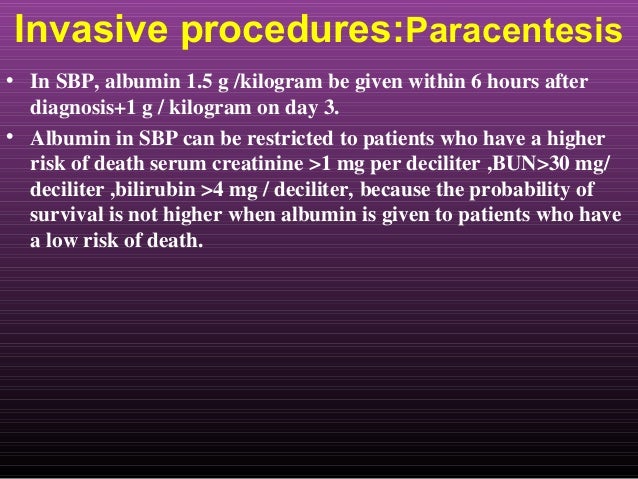 Invasive procedures:Paracentesis

• In SBP, albumin 1.5 g /kilogram be given within 6 hours after diagnosis+1 g / kilogram on day 3.

• Albumin in SBP can be restricted to patients who have a higher risk of death serum creatinine >1 mg per deciliter ,BUN>30 mg/ deciliter ,bilirubin >4 mg / deciliter, because the probability of survival is not higher when albumin is given to patients who have a low risk of death.